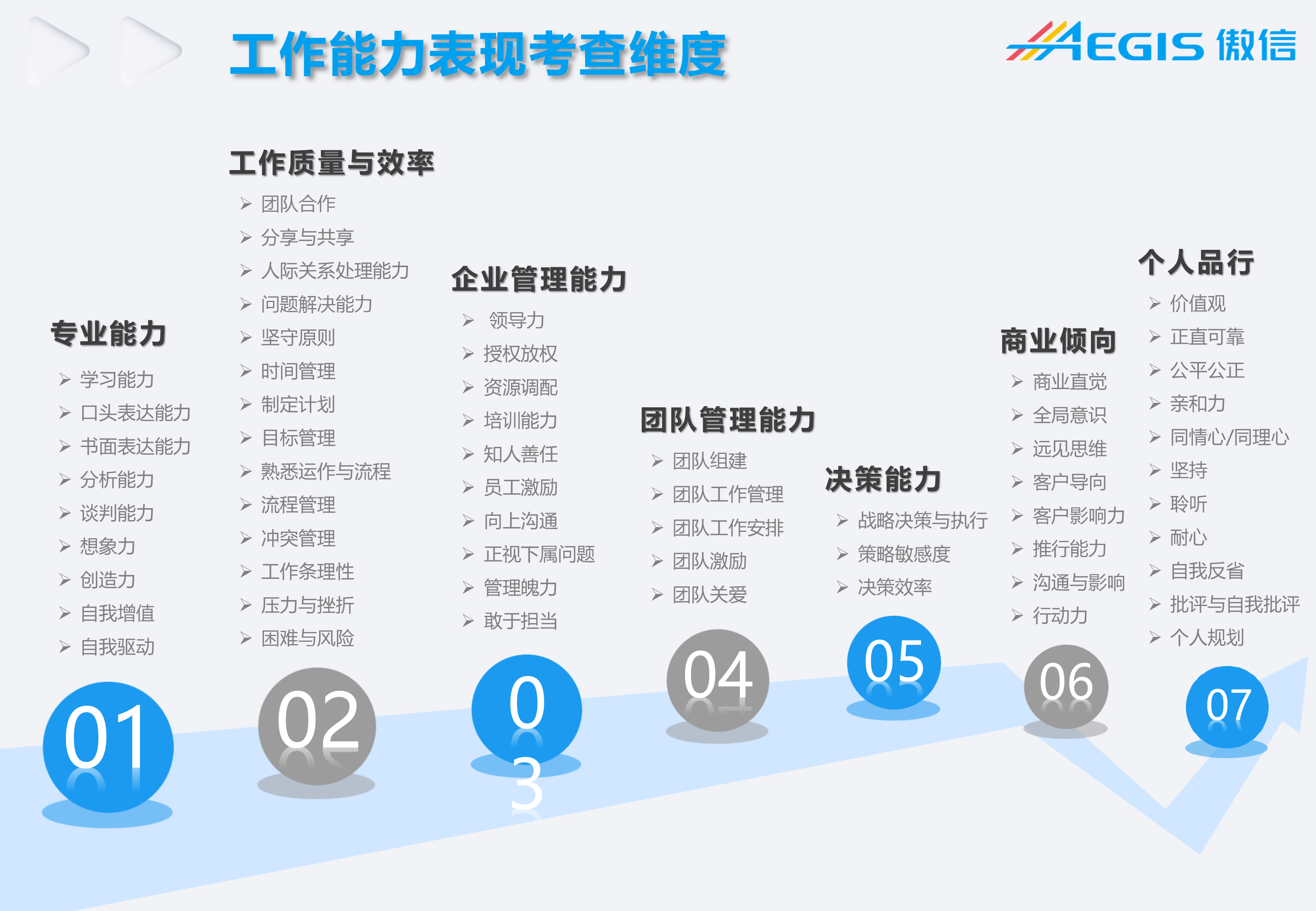 工作能力表现考查维度

AEGIS 傲信

专业能力
➢ 学习能力
➢ 口头表达能力
➢ 书面表达能力
➢ 分析能力
➢ 谈判能力
➢ 想象力
➢ 创造力
➢ 自我增值
➢ 自我驱动

01

工作质量与效率
➢ 团队合作
➢ 分享与共享
➢ 人际关系处理能力
➢ 问题解决能力
➢ 坚守原则
➢ 时间管理
➢ 制定计划
➢ 目标管理
➢ 熟悉运作与流程
➢ 流程管理
➢ 冲突管理
➢ 工作条理性
➢ 压力与挫折
➢ 困难与风险

02

企业管理能力
➢ 领导力
➢ 授权放权
➢ 资源调配
➢ 培训能力
➢ 知人善任
➢ 员工激励
➢ 向上沟通
➢ 正视下属问题
➢ 管理魄力
➢ 敢于担当

03

团队管理能力
➢ 团队组建
➢ 团队工作管理
➢ 团队工作安排
➢ 团队激励
➢ 团队关爱

04

决策能力
➢ 战略决策与执行
➢ 策略敏感度
➢ 决策效率

05

商业倾向
➢ 商业直觉
➢ 全局意识
➢ 远见思维
➢ 客户导向
➢ 客户影响力
➢ 推行能力
➢ 沟通与影响
➢ 行动力

06

个人品行
➢ 价值观
➢ 正直可靠
➢ 公平公正
➢ 亲和力
➢ 同情心/同理心
➢ 坚持
➢ 聆听
➢ 耐心
➢ 自我反省
➢ 批评与自我批评
➢ 个人规划

07